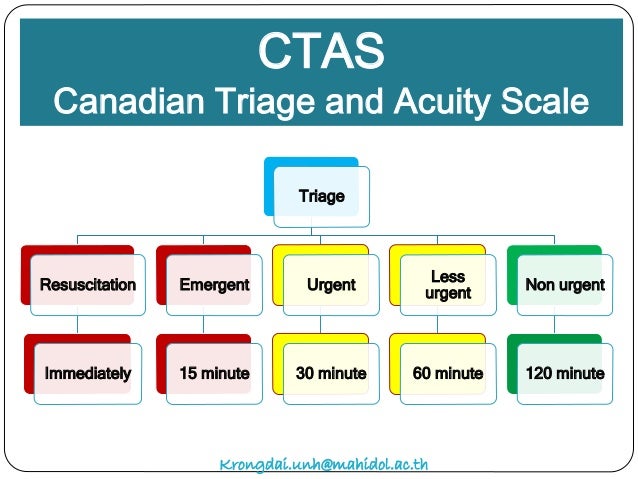 CTAS
Canadian Triage and Acuity Scale

Triage

Resuscitation

Emergent

Urgent

Less urgent

Non urgent

Immediately

15 minute

30 minute

60 minute

120 minute

Krongdai.unh@mahidol.ac.th